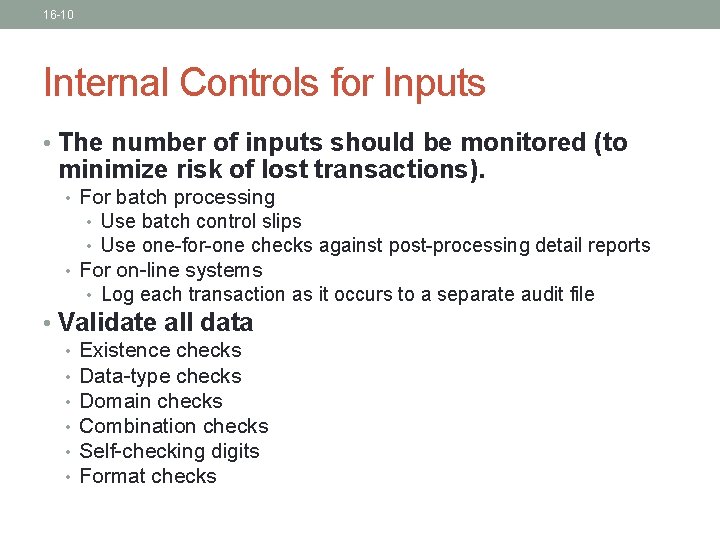 16-10

Internal Controls for Inputs

• The number of inputs should be monitored (to minimize risk of lost transactions).
• For batch processing
• Use batch control slips
• Use one-for-one checks against post-processing detail reports
• For on-line systems
• Log each transaction as it occurs to a separate audit file
• Validate all data
• Existence checks
• Data-type checks
• Domain checks
• Combination checks
• Self-checking digits
• Format checks